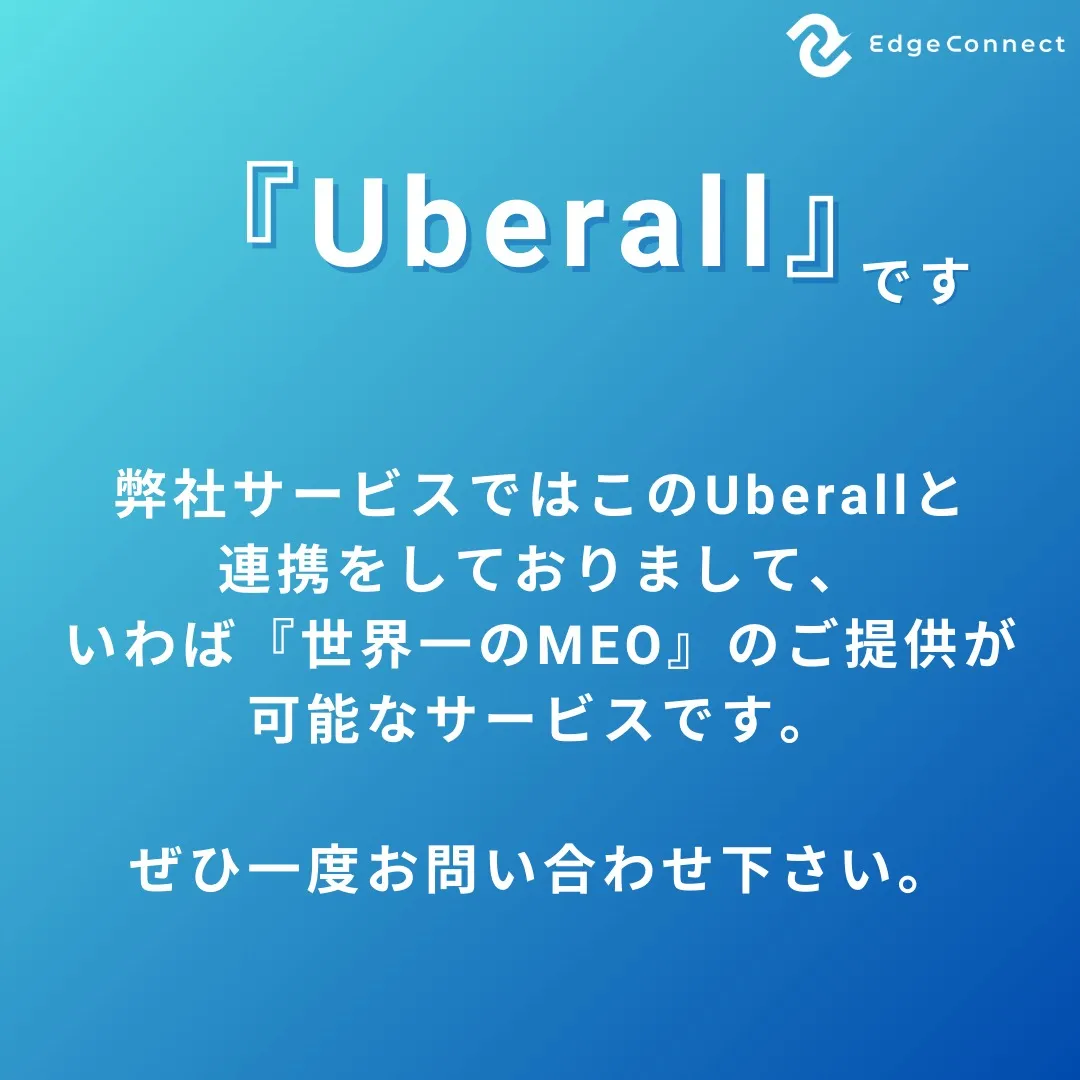 EdgeConnect

『Uberall』です

弊社サービスではこのUberallと連携をしておりまして、いわば『世界一のMEO』のご提供が可能なサービスです。

ぜひ一度お問い合わせ下さい。